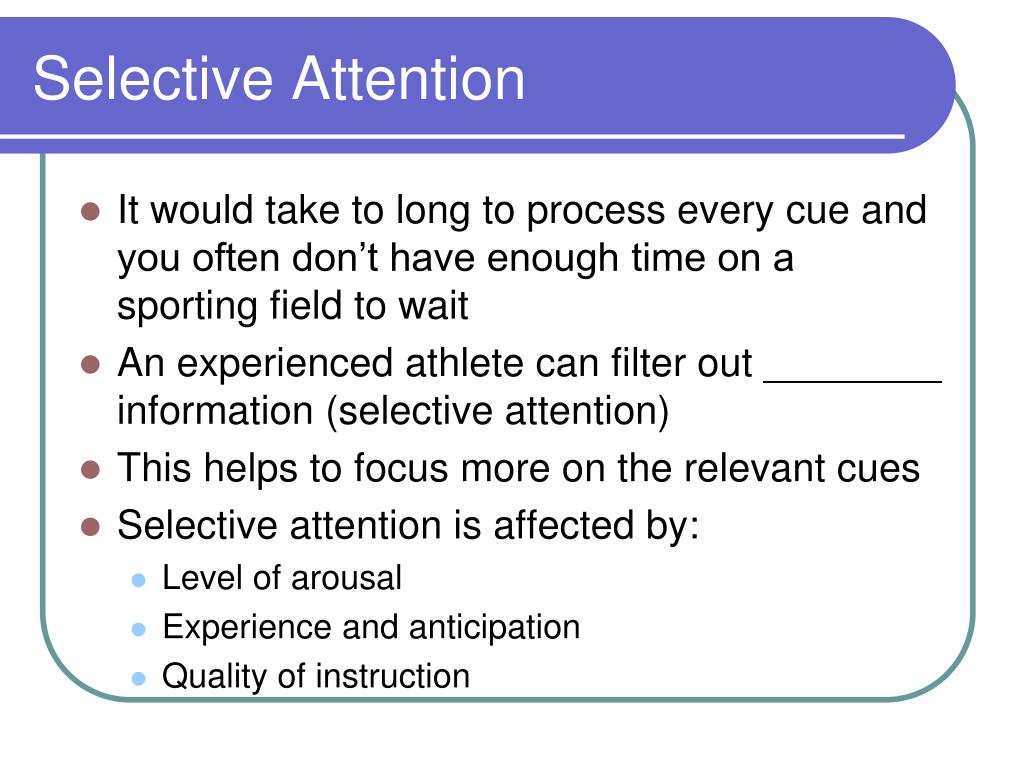 Selective Attention

- It would take to long to process every cue and you often don’t have enough time on a sporting field to wait
- An experienced athlete can filter out ________ information (selective attention)
- This helps to focus more on the relevant cues
- Selective attention is affected by:
  - Level of arousal
  - Experience and anticipation
  - Quality of instruction